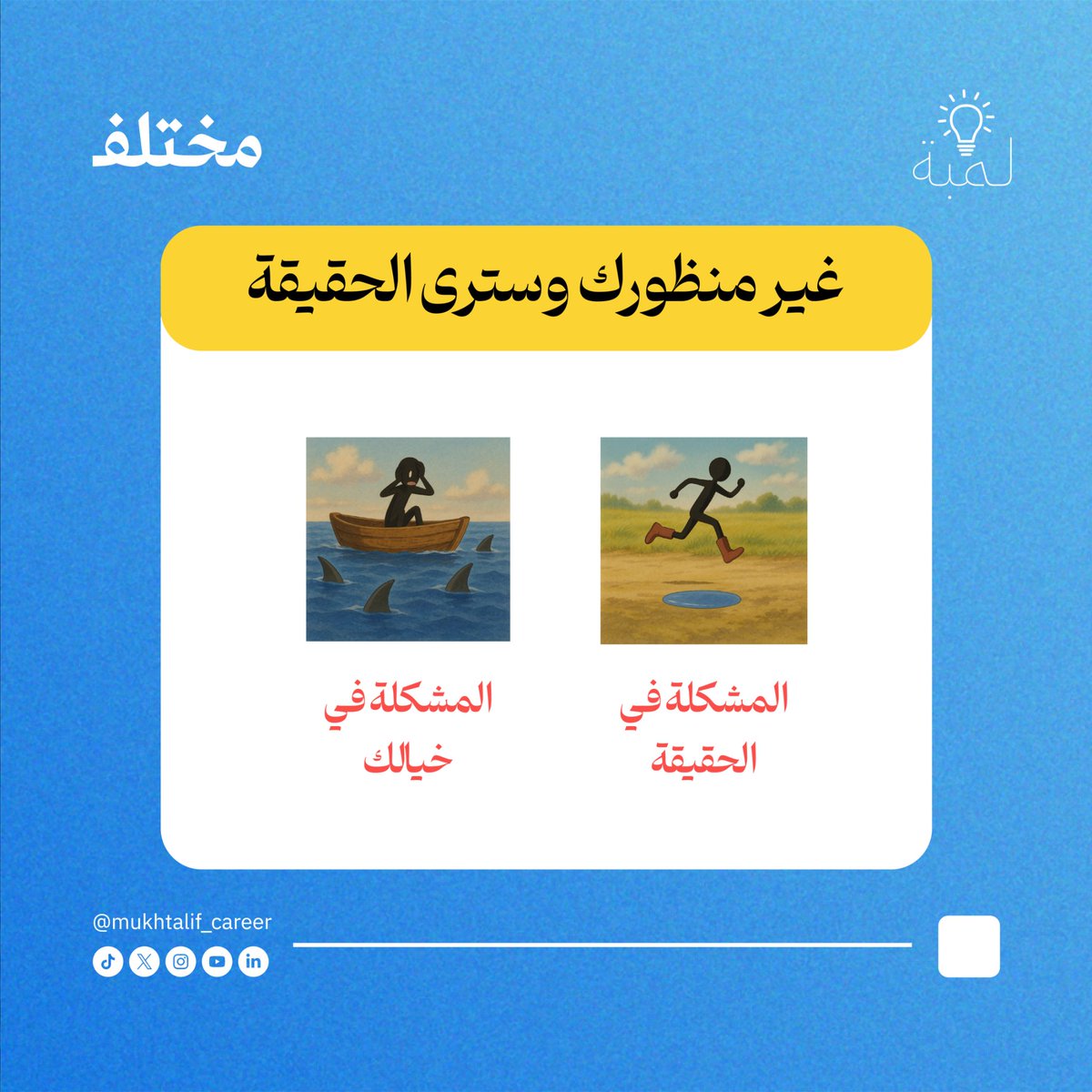 لمبة

مختلف

غير منظورك وسترى الحقيقة

المشكلة في الحقيقة

المشكلة في خيالك

@mukhtalif_career